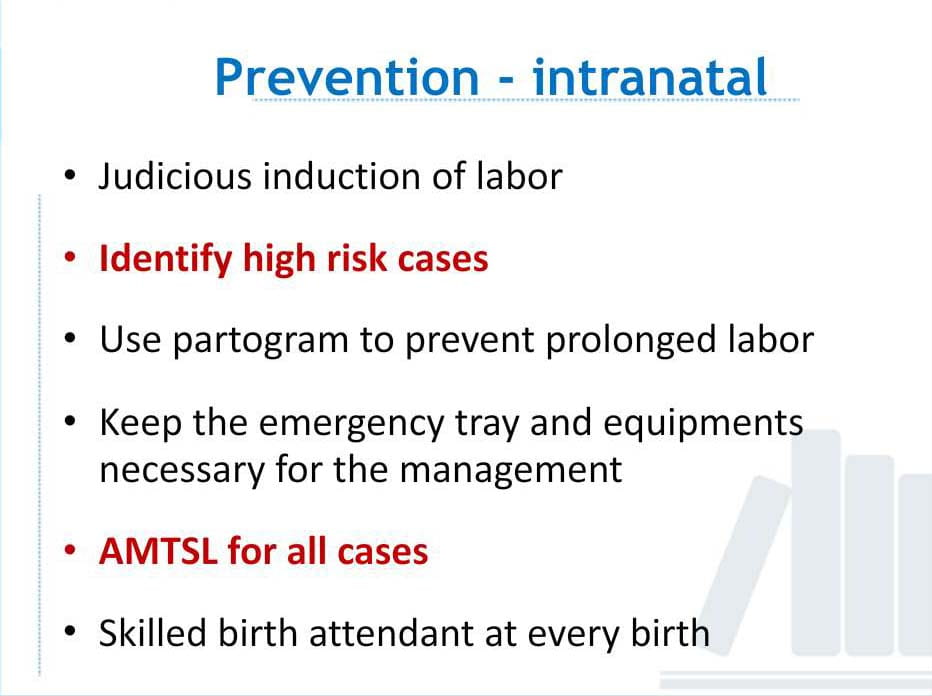 Prevention - intranatal

• Judicious induction of labor

• Identify high risk cases

• Use partogram to prevent prolonged labor

• Keep the emergency tray and equipments necessary for the management

• AMTSL for all cases

• Skilled birth attendant at every birth